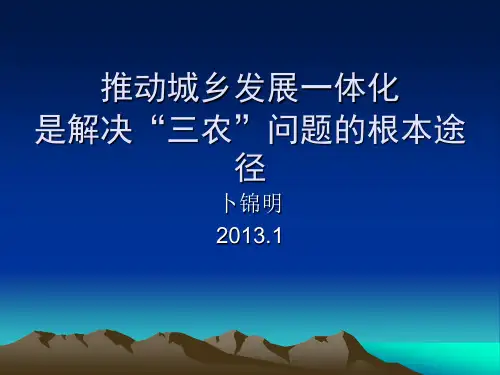 推动城乡发展一体化
是解决“三农”问题的根本途径

卜锦明

2013.1